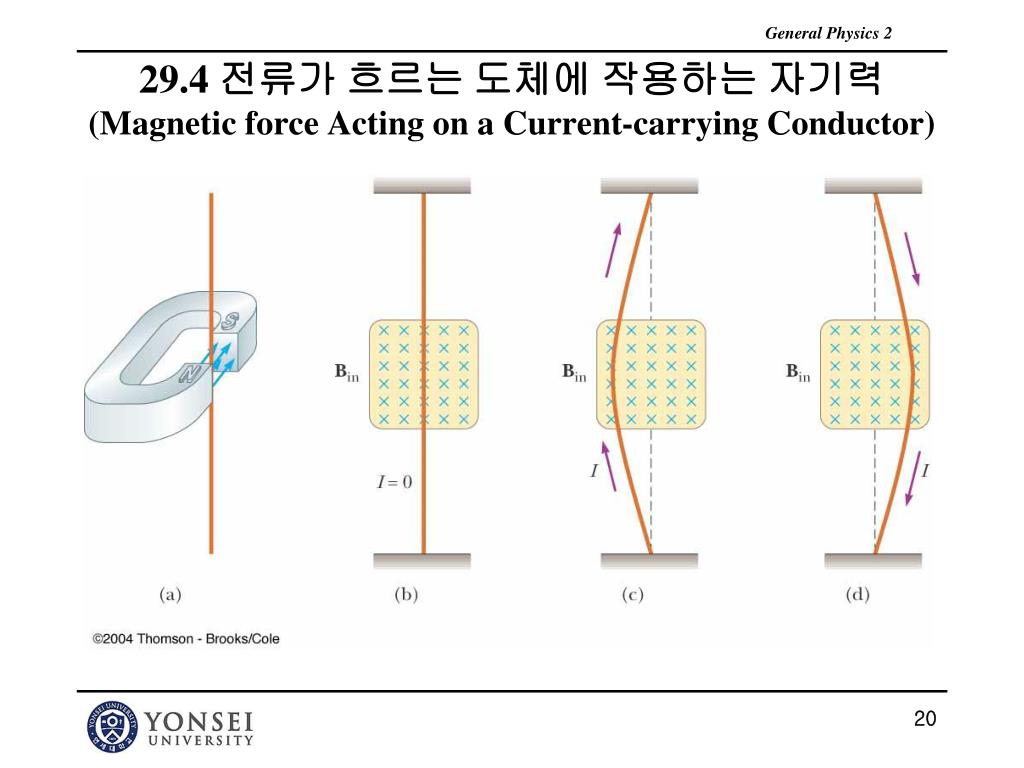 General Physics 2

29.4 전류가 흐르는 도체에 작용하는 자기력
(Magnetic force Acting on a Current-carrying Conductor)

S

N

$\mathbf{B}_{in}$

$I = 0$

$\mathbf{B}_{in}$

$I$

$\mathbf{B}_{in}$

$I$

(a) (b) (c) (d)

©2004 Thomson - Brooks/Cole

YONSEI UNIVERSITY

20